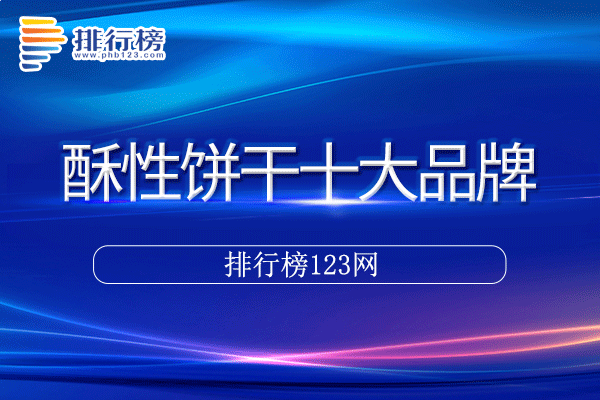 排行榜
www.phb123.com

酥性饼干十大品牌

排行榜123网